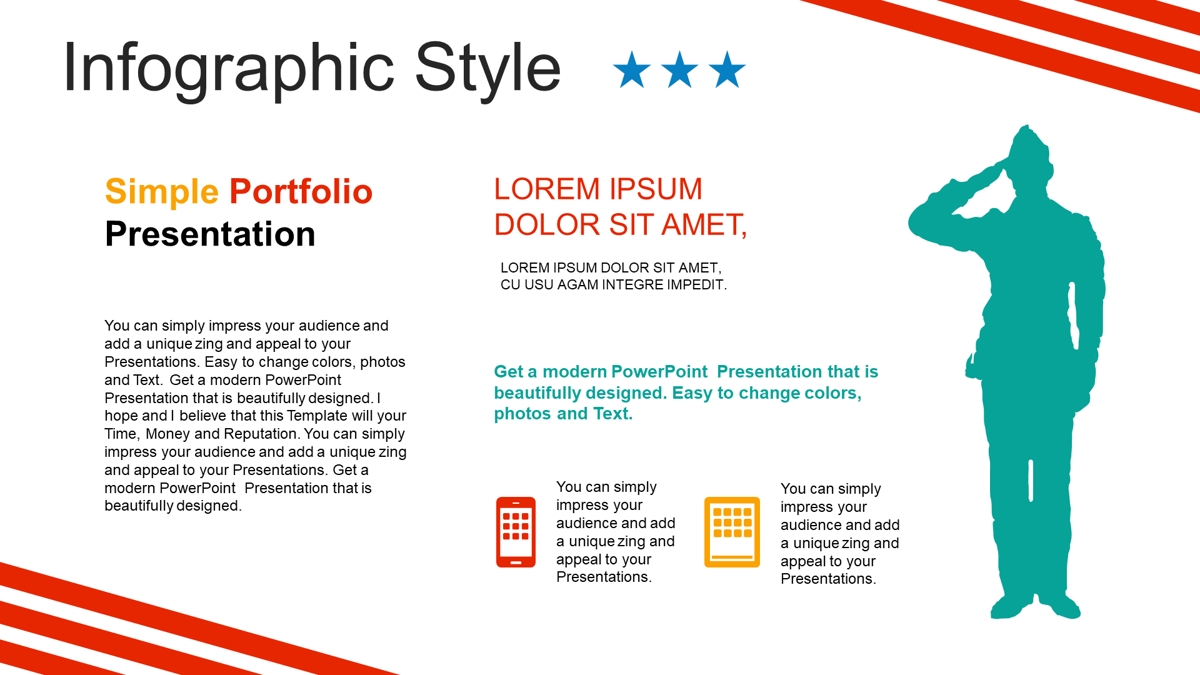 Infographic Style ★★★

Simple Portfolio Presentation

You can simply impress your audience and add a unique zing and appeal to your Presentations. Easy to change colors, photos and Text. Get a modern PowerPoint Presentation that is beautifully designed. I hope and I believe that this Template will your Time, Money and Reputation. You can simply impress your audience and add a unique zing and appeal to your Presentations. Get a modern PowerPoint Presentation that is beautifully designed.

LOREM IPSUM DOLOR SIT AMET,

LOREM IPSUM DOLOR SIT AMET, CU USU AGAM INTEGRE IMPEDIT.

Get a modern PowerPoint Presentation that is beautifully designed. Easy to change colors, photos and Text.

You can simply impress your audience and add a unique zing and appeal to your Presentations.

You can simply impress your audience and add a unique zing and appeal to your Presentations.